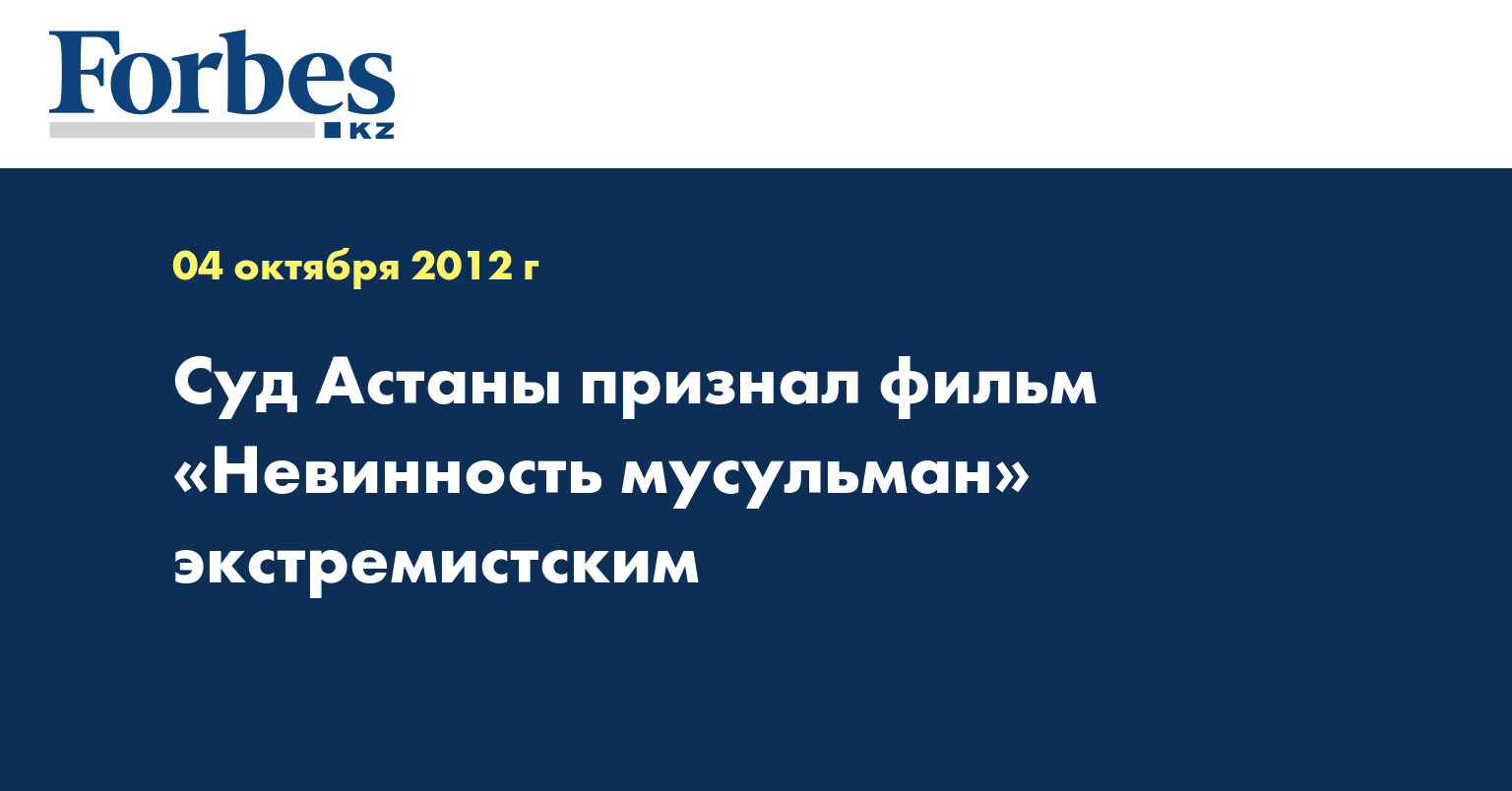 Forbes
KZ

04 октября 2012 г

Суд Астаны признал фильм «Невинность мусульман» экстремистским